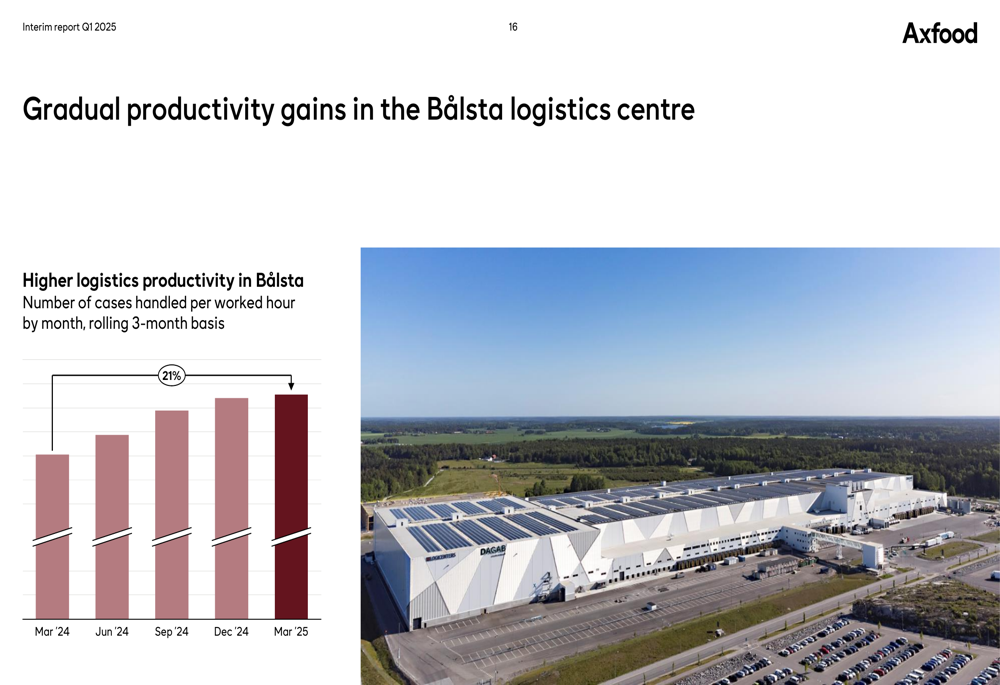 Interim report Q1 2025

16

Axfood

Gradual productivity gains in the Bålsta logistics centre

Higher logistics productivity in Bålsta
Number of cases handled per worked hour by month, rolling 3-month basis

21%

Mar '24
Jun '24
Sep '24
Dec '24
Mar '25

DAGAB